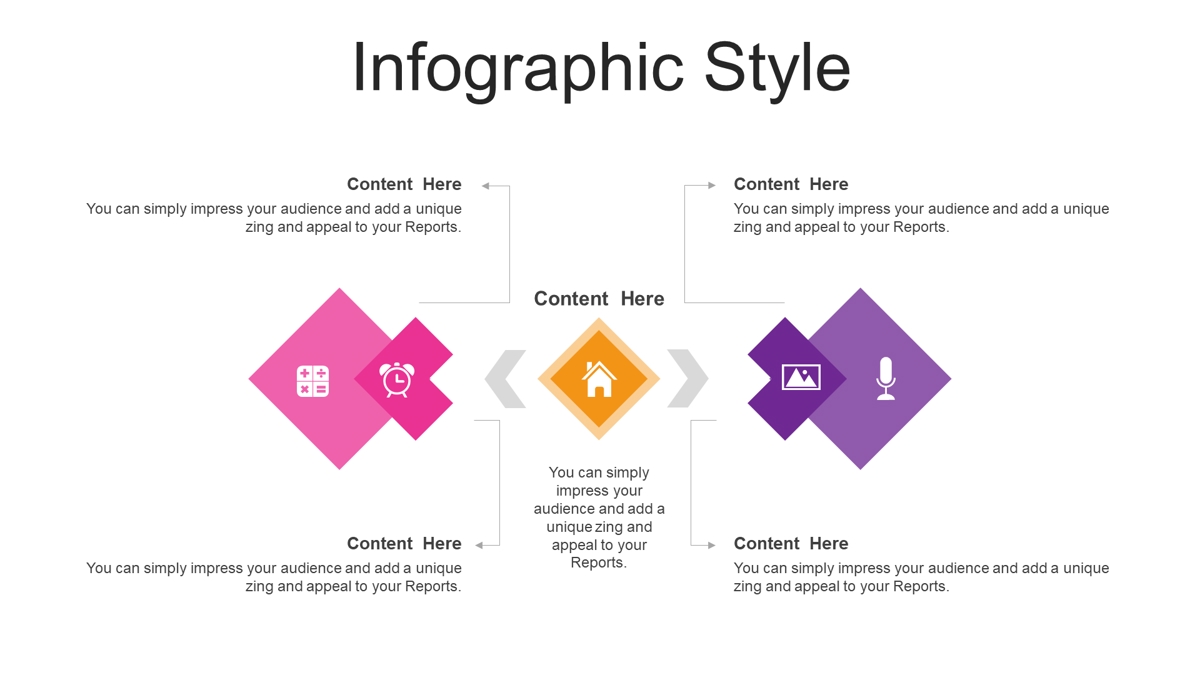 Infographic Style

Content Here
You can simply impress your audience and add a unique zing and appeal to your Reports.

Content Here
You can simply impress your audience and add a unique zing and appeal to your Reports.

Content Here

You can simply impress your audience and add a unique zing and appeal to your Reports.

Content Here
You can simply impress your audience and add a unique zing and appeal to your Reports.

Content Here
You can simply impress your audience and add a unique zing and appeal to your Reports.